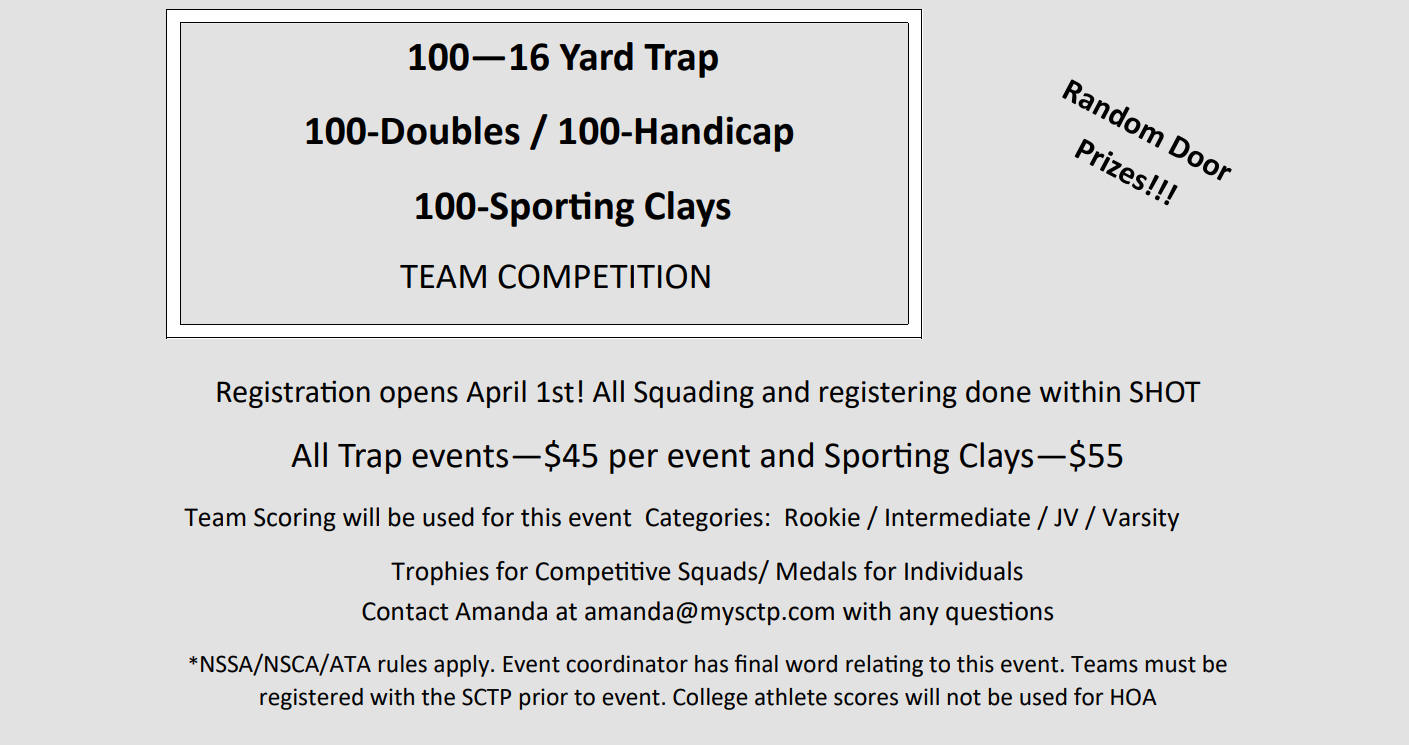 100—16 Yard Trap

100-Doubles / 100-Handicap

100-Sporting Clays

TEAM COMPETITION

Random Door Prizes!!!

Registration opens April 1st! All Squading and registering done within SHOT

All Trap events—$45 per event and Sporting Clays—$55

Team Scoring will be used for this event Categories: Rookie / Intermediate / JV / Varsity

Trophies for Competitive Squads/ Medals for Individuals
Contact Amanda at amanda@mysctp.com with any questions

*NSSA/NSCA/ATA rules apply. Event coordinator has final word relating to this event. Teams must be registered with the SCTP prior to event. College athlete scores will not be used for HOA